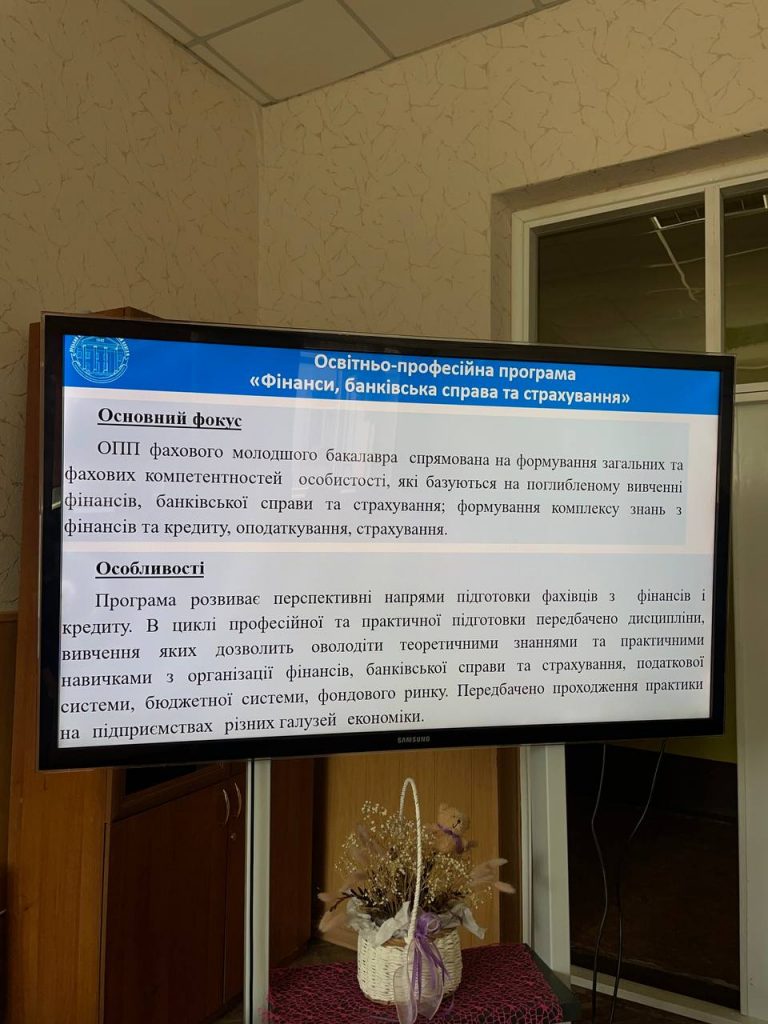 Освітньо-професійна програма
«Фінанси, банківська справа та страхування»

Основний фокус

ОПП фахового молодшого бакалавра спрямована на формування загальних та фахових компетентностей особистості, які базуються на поглибленому вивченні фінансів, банківської справи та страхування; формування комплексу знань з фінансів та кредиту, оподаткування, страхування.

Особливості

Програма розвиває перспективні напрями підготовки фахівців з фінансів і кредиту. В циклі професійної та практичної підготовки передбачено дисципліни, вивчення яких дозволить оволодіти теоретичними знаннями та практичними навичками з організації фінансів, банківської справи та страхування, податкової системи, бюджетної системи, фондового ринку. Передбачено проходження практики на підприємствах різних галузей економіки.

SAMSUNG